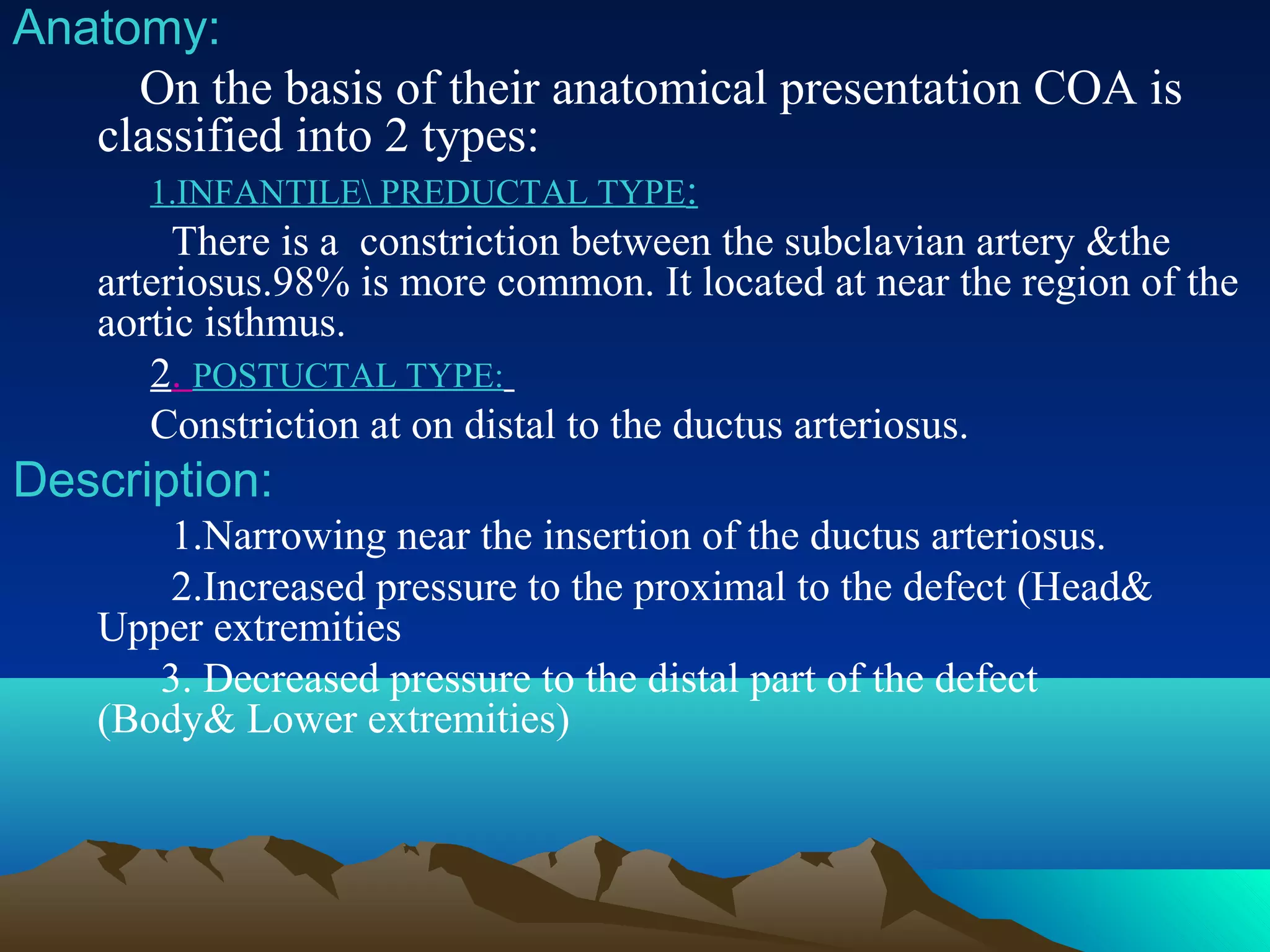 Anatomy:

On the basis of their anatomical presentation COA is classified into 2 types:

1.INFANTILE\ PREDUCTAL TYPE:

There is a constriction between the subclavian artery &the arteriosus.98% is more common. It located at near the region of the aortic isthmus.

2. POSTUCTAL TYPE:

Constriction at on distal to the ductus arteriosus.

Description:

1.Narrowing near the insertion of the ductus arteriosus.

2.Increased pressure to the proximal to the defect (Head& Upper extremities

3. Decreased pressure to the distal part of the defect (Body& Lower extremities)